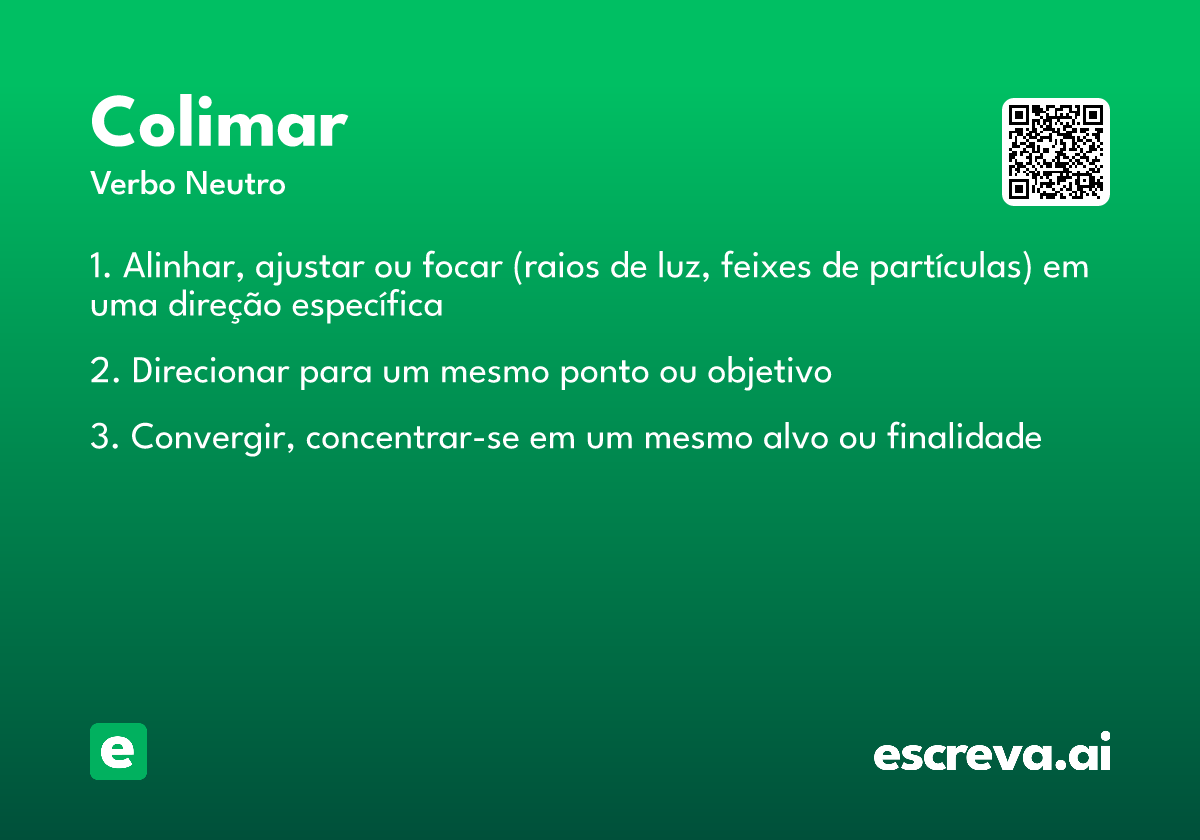 Colimar
Verbo Neutro

1. Alinhar, ajustar ou focar (raios de luz, feixes de partículas) em uma direção específica

2. Direcionar para um mesmo ponto ou objetivo

3. Convergir, concentrar-se em um mesmo alvo ou finalidade

e

escreva.ai